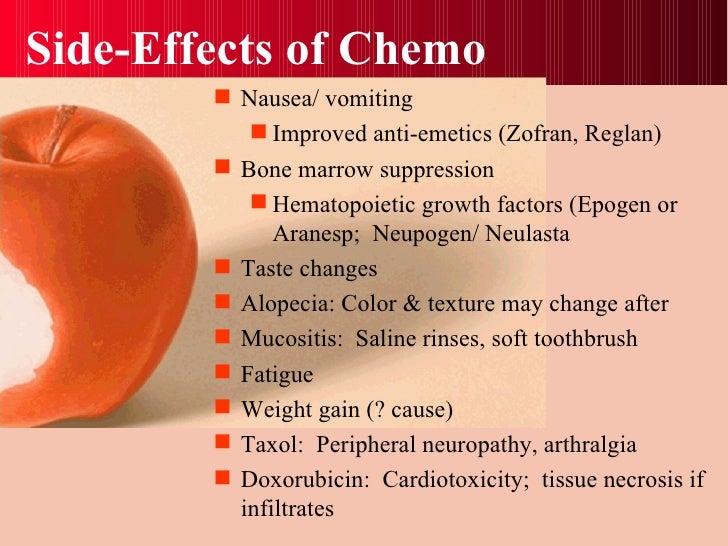 Side-Effects of Chemo

- Nausea/ vomiting
  - Improved anti-emetics (Zofran, Reglan)
- Bone marrow suppression
  - Hematopoietic growth factors (Epogen or Aranesp; Neupogen/ Neulasta
- Taste changes
- Alopecia: Color & texture may change after
- Mucositis: Saline rinses, soft toothbrush
- Fatigue
- Weight gain (? cause)
- Taxol: Peripheral neuropathy, arthralgia
- Doxorubicin: Cardiotoxicity; tissue necrosis if infiltrates